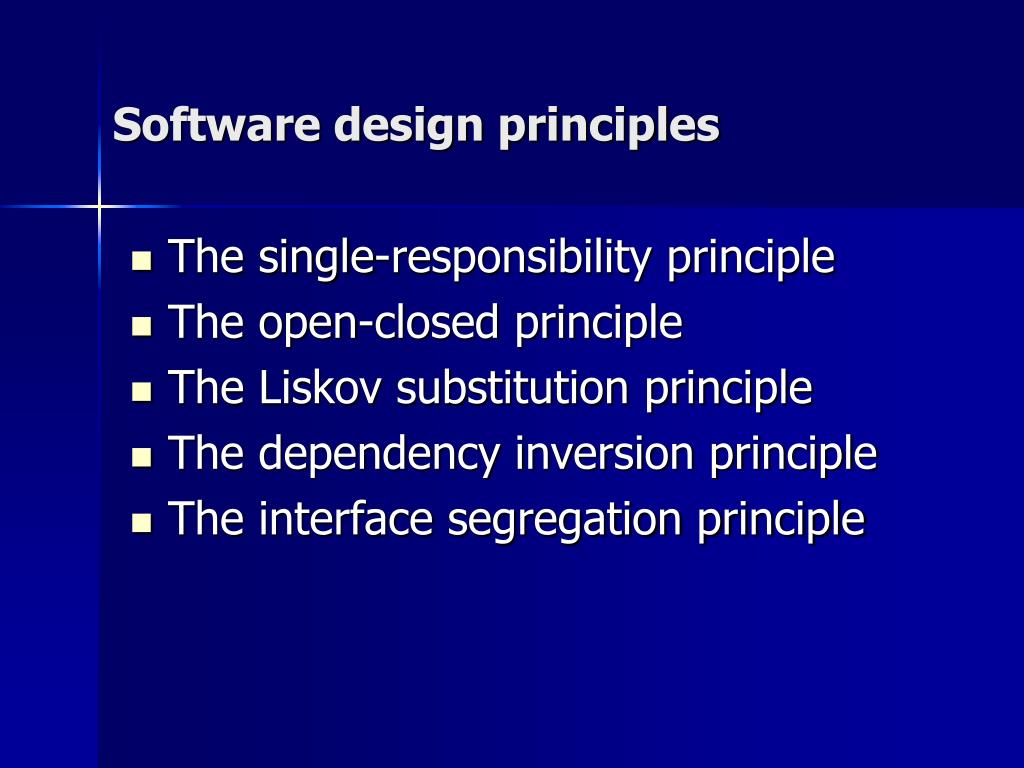 Software design principles

- The single-responsibility principle
- The open-closed principle
- The Liskov substitution principle
- The dependency inversion principle
- The interface segregation principle